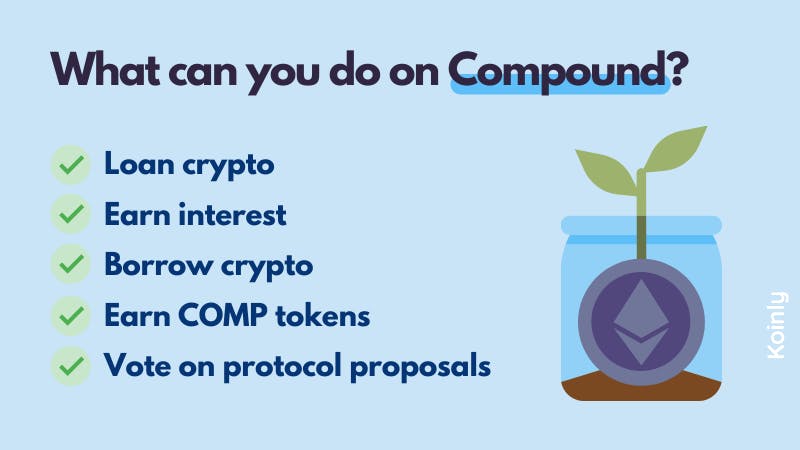 What can you do on Compound?

Loan crypto
Earn interest
Borrow crypto
Earn COMP tokens
Vote on protocol proposals

Koinly